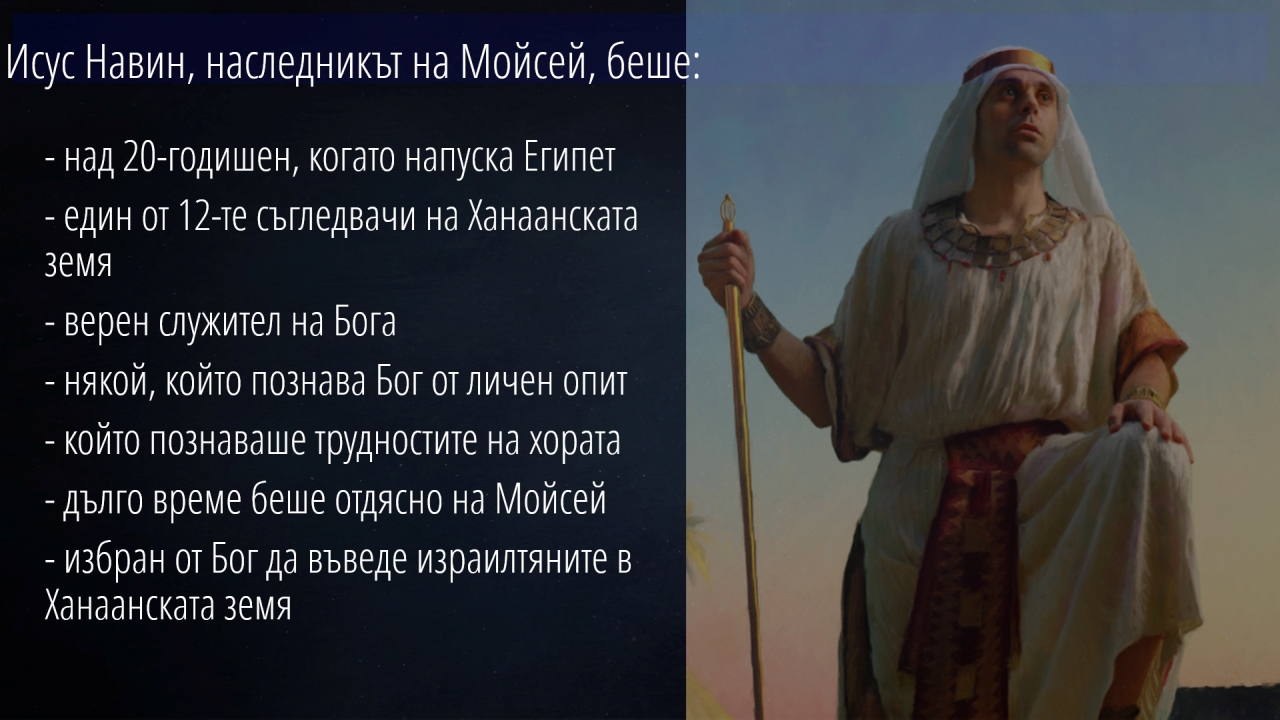 Исус Навин, наследникът на Мойсей, беше:

- над 20-годишен, когато напуска Египет

- един от 12-те съгледвачи на Ханаанската земя

- верен служител на Бога

- някой, който познава Бог от личен опит

- който познаваше трудностите на хората

- дълго време беше отдясно на Мойсей

- избран от Бог да въведе израилтяните в Ханаанската земя